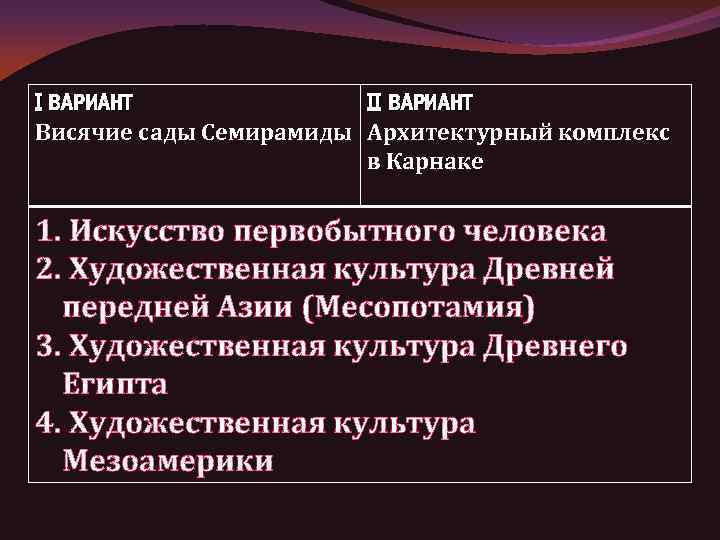 | I ВАРИАНТ Висячие сады Семирамиды | II ВАРИАНТ Архитектурный комплекс в Карнаке |
|---|---|

1. Искусство первобытного человека
2. Художественная культура Древней передней Азии (Месопотамия)
3. Художественная культура Древнего Египта
4. Художественная культура Мезоамерики